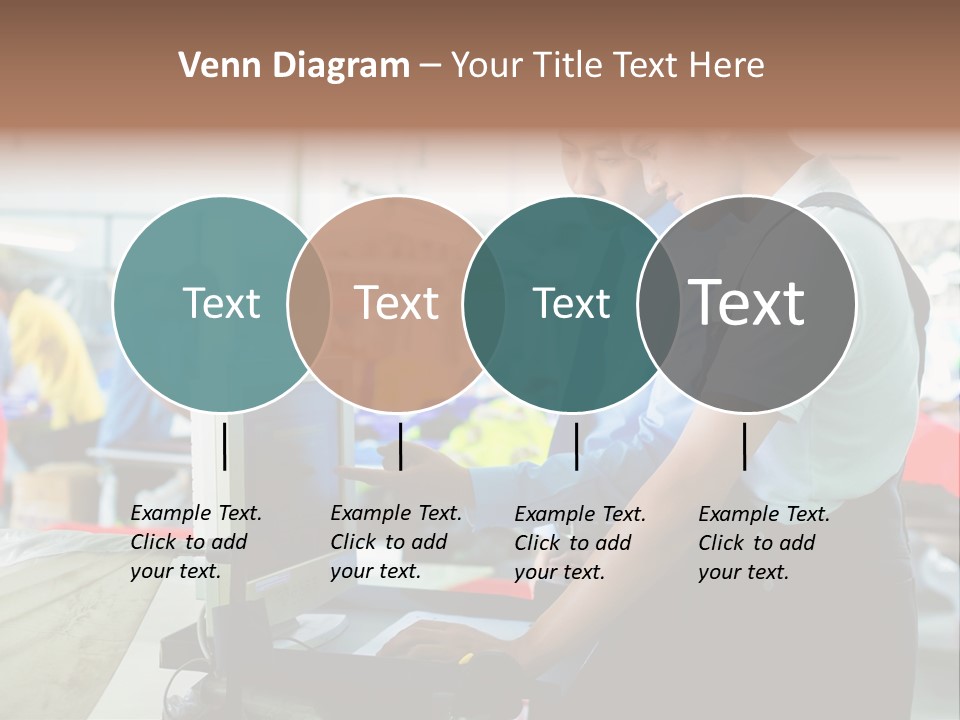 Venn Diagram – Your Title Text Here

Text

Text

Text

Text

Example Text. Click to add your text.

Example Text. Click to add your text.

Example Text. Click to add your text.

Example Text. Click to add your text.